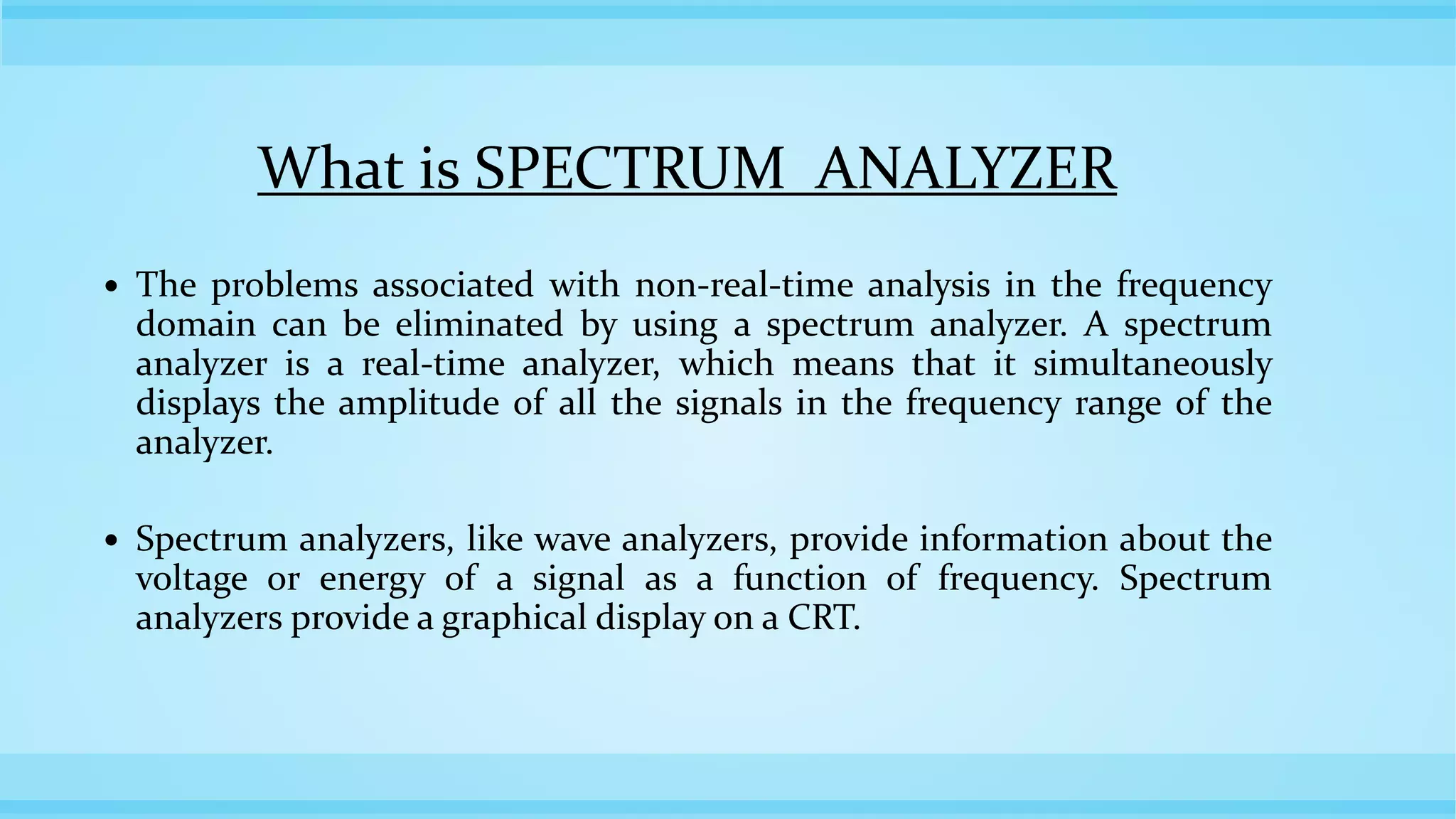 What is SPECTRUM ANALYZER

• The problems associated with non-real-time analysis in the frequency domain can be eliminated by using a spectrum analyzer. A spectrum analyzer is a real-time analyzer, which means that it simultaneously displays the amplitude of all the signals in the frequency range of the analyzer.

• Spectrum analyzers, like wave analyzers, provide information about the voltage or energy of a signal as a function of frequency. Spectrum analyzers provide a graphical display on a CRT.